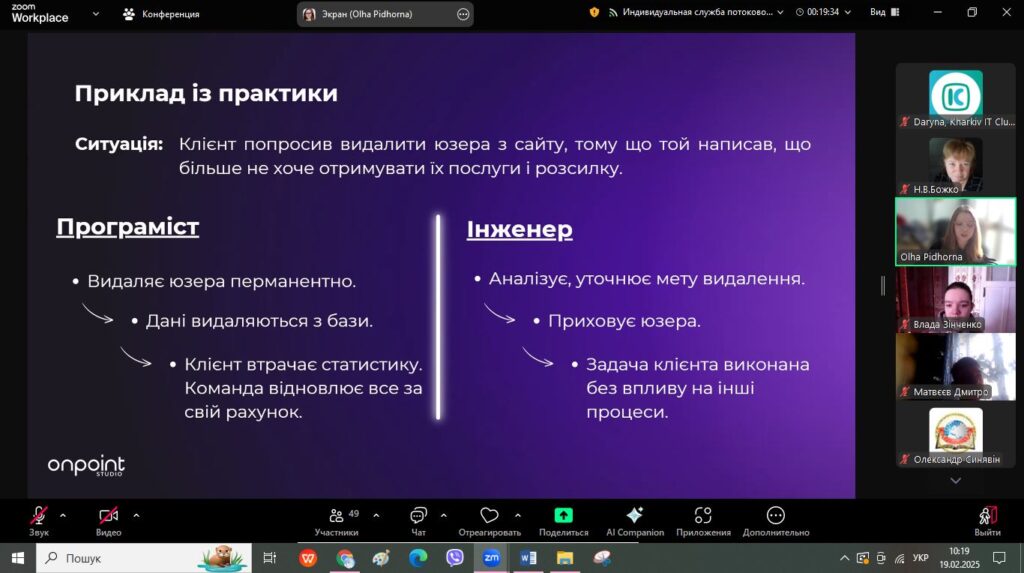 zoom Workplace

Конференция

Экран (Olha Pidhorna)

Индивидуальная служба потоково...

00:19:34

Вид

Приклад із практики

Ситуація: Клієнт попросив видалити юзера з сайту, тому що той написав, що більше не хоче отримувати їх послуги і розсилку.

Програміст

• Видаляє юзера перманентно.

• Дані видаляються з бази.

• Клієнт втрачає статистику. Команда відновлює все за свій рахунок.

Інженер

• Аналізує, уточнює мету видалення.

• Приховує юзера.

• Задача клієнта виконана без впливу на інші процеси.

onpoint STUDIO

Daryna, Kharkiv IT Clu...

Н.В.Божко

Olha Pidhorna

Влада Зінченко

Матвєєв Дмитро

Олександр Синявін

Звук

Видео

49 Участники

Чат

Отреагировать

Поделиться

AI Companion

Приложения

Дополнительно

Выйти

Пошук

УКР

10:19
19.02.2025